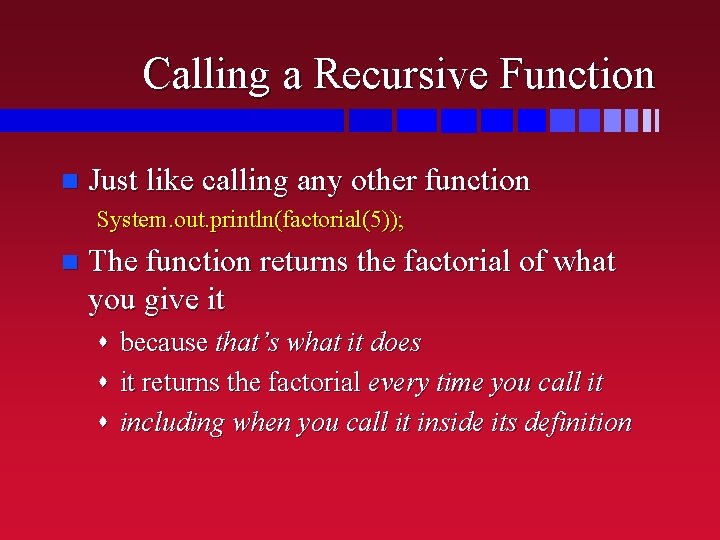 Calling a Recursive Function

Just like calling any other function
System.out.println(factorial(5));

The function returns the factorial of what you give it

because that's what it does

it returns the factorial every time you call it

including when you call it inside its definition